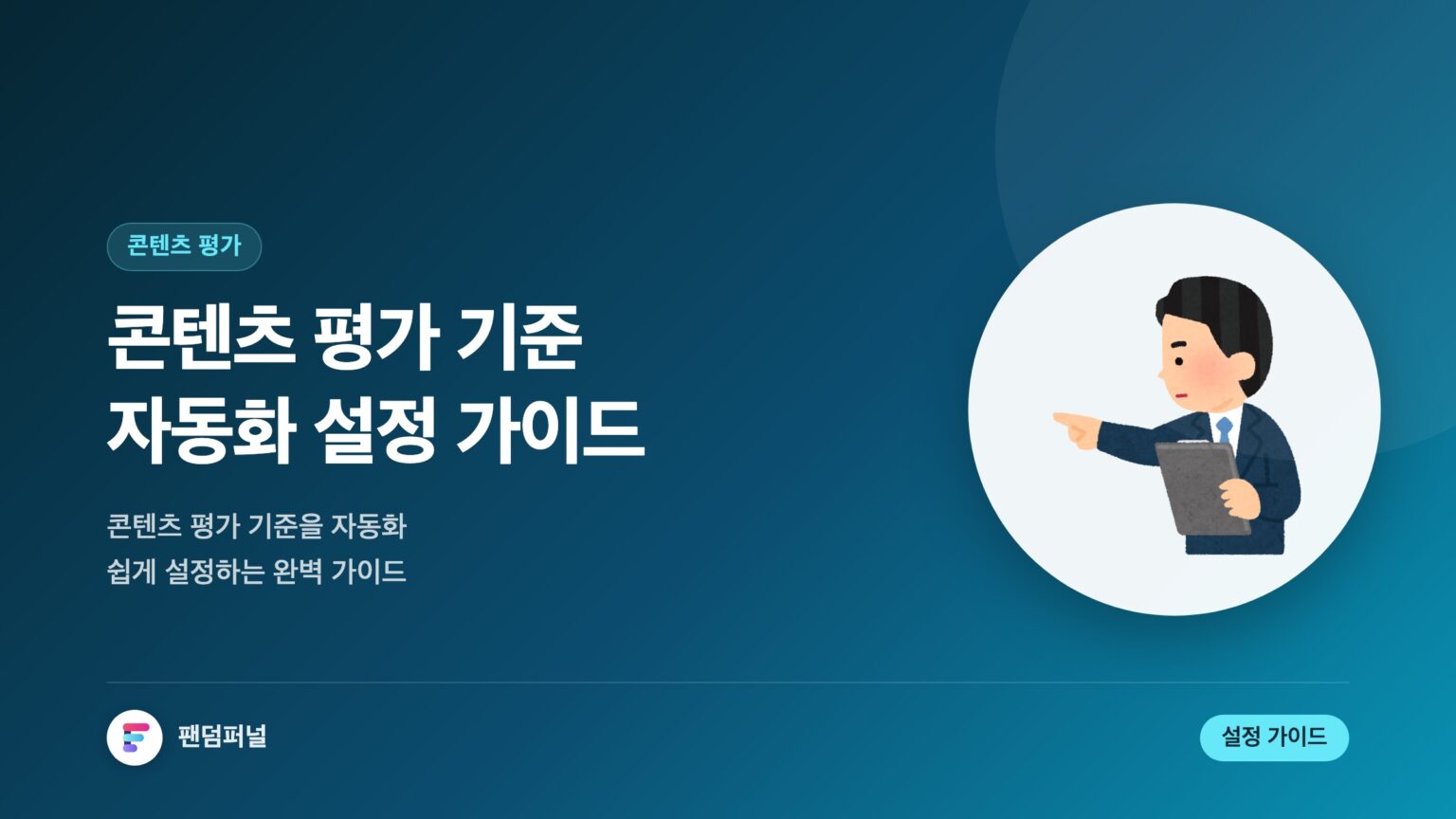 콘텐츠 평가

콘텐츠 평가 기준
자동화 설정 가이드

콘텐츠 평가 기준을 자동화
쉽게 설정하는 완벽 가이드

팬덤퍼널

설정 가이드